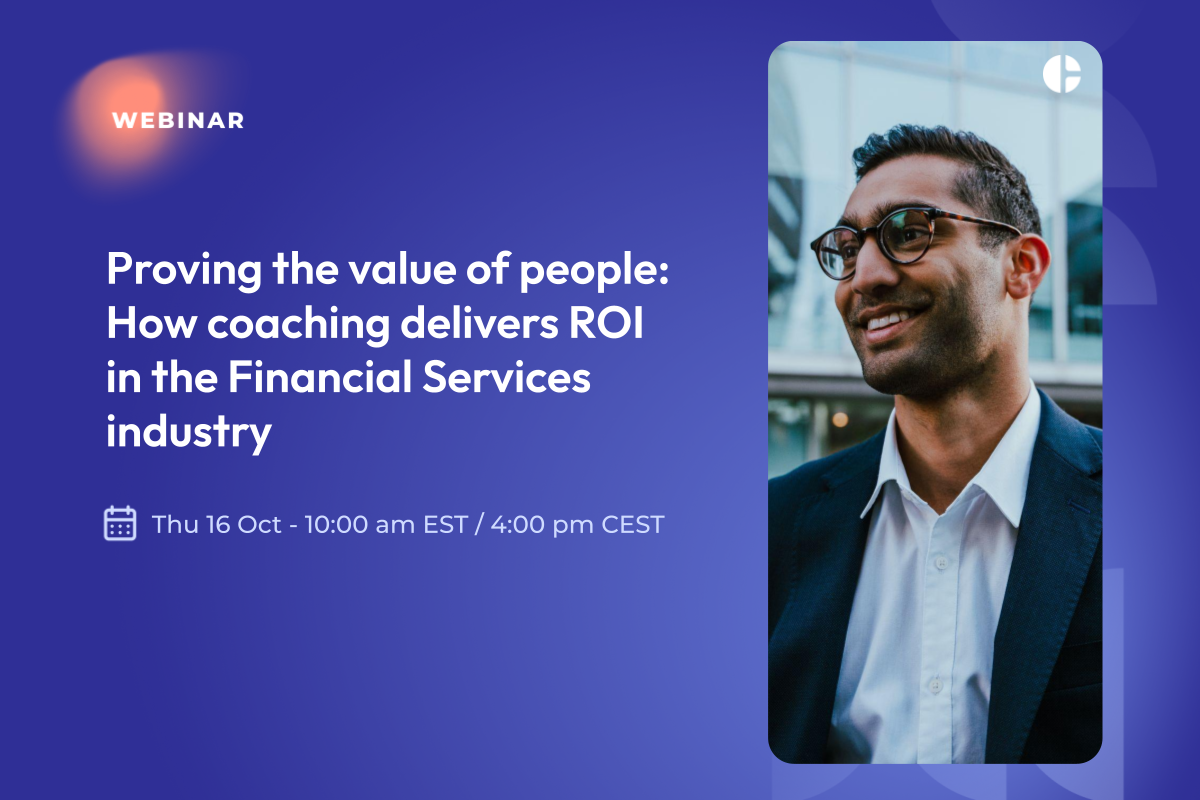 WEBINAR

Proving the value of people: How coaching delivers ROI in the Financial Services industry

Thu 16 Oct - 10:00 am EST / 4:00 pm CEST